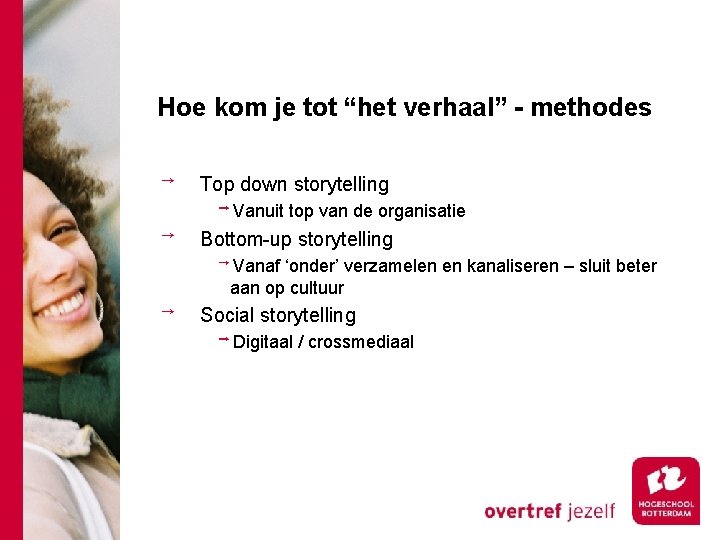 Hoe kom je tot “het verhaal” - methodes

→ Top down storytelling

→ Vanuit top van de organisatie

→ Bottom-up storytelling

→ Vanaf ‘onder’ verzamelen en kanaliseren – sluit beter aan op cultuur

→ Social storytelling

→ Digitaal / crossmediaal

overtref jezelf

HOGESCHOOL ROTTERDAM